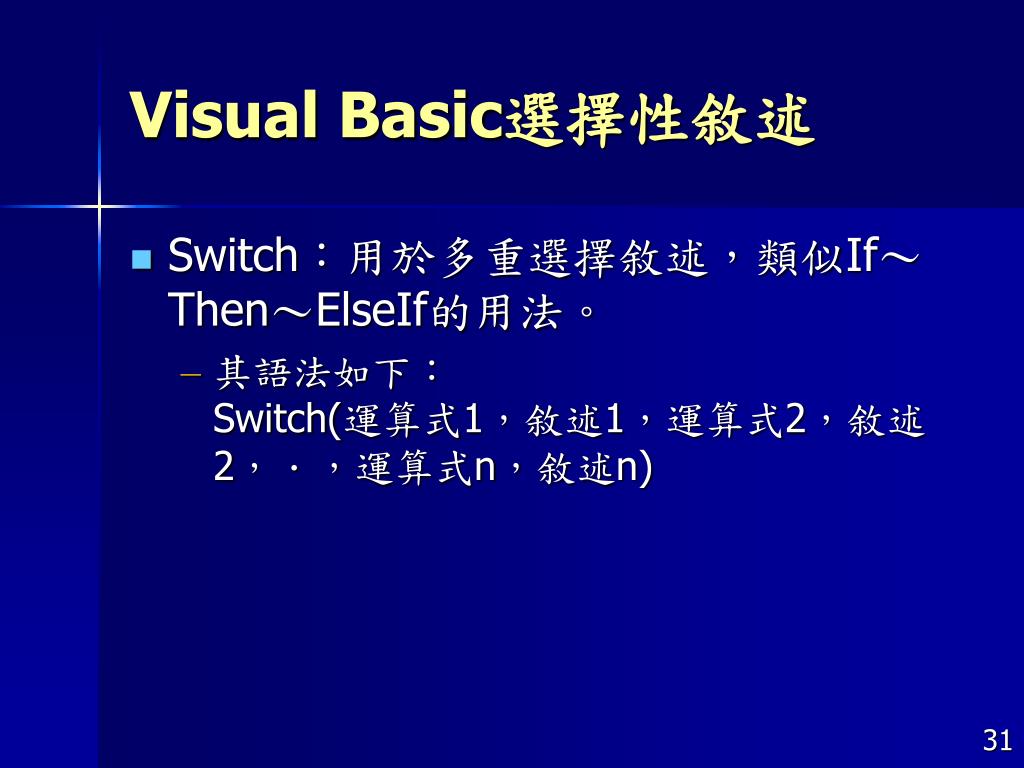 Visual Basic選擇性敘述

Switch：用於多重選擇敘述，類似If～Then～ElseIf的用法。

– 其語法如下：
Switch(運算式1，敘述1，運算式2，敘述2，．，運算式n，敘述n)

31